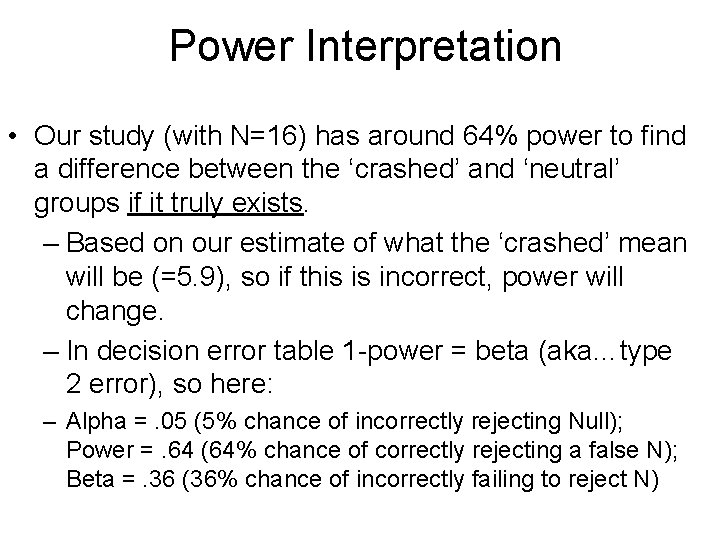 Power Interpretation

• Our study (with N=16) has around 64% power to find a difference between the ‘crashed’ and ‘neutral’ groups if it truly exists.

– Based on our estimate of what the ‘crashed’ mean will be (=5.9), so if this is incorrect, power will change.

– In decision error table 1-power = beta (aka…type 2 error), so here:

– Alpha = .05 (5% chance of incorrectly rejecting Null); Power = .64 (64% chance of correctly rejecting a false N); Beta = .36 (36% chance of incorrectly failing to reject N)